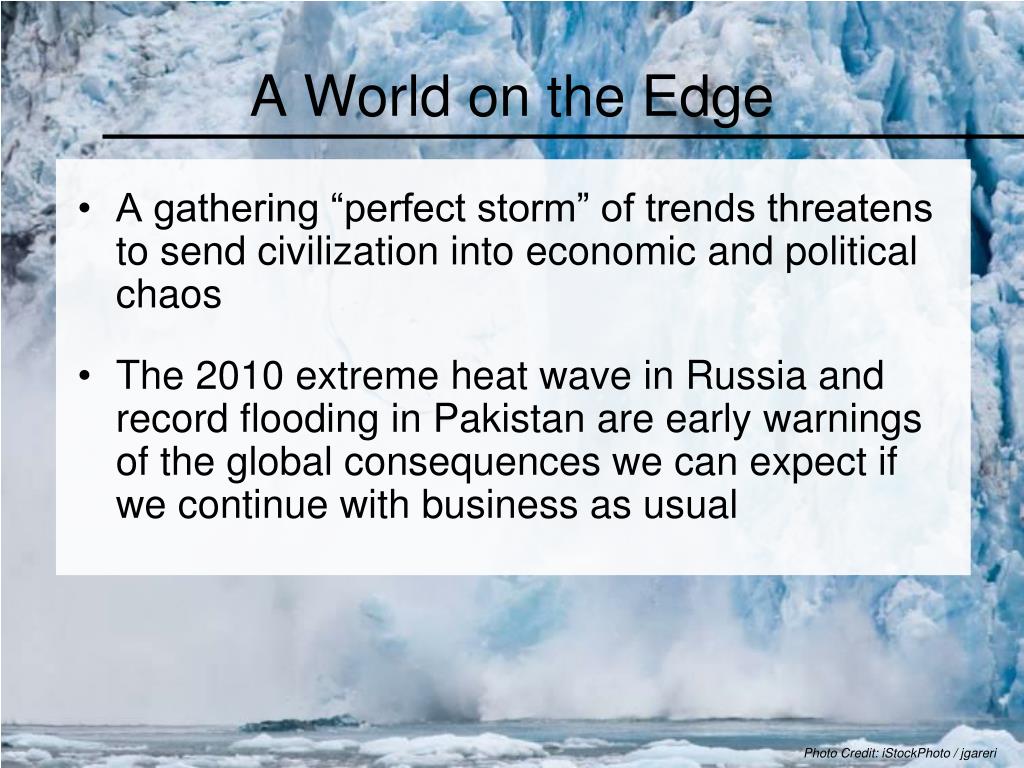 A World on the Edge

• A gathering “perfect storm” of trends threatens to send civilization into economic and political chaos

• The 2010 extreme heat wave in Russia and record flooding in Pakistan are early warnings of the global consequences we can expect if we continue with business as usual

Photo Credit: iStockPhoto / jgareri